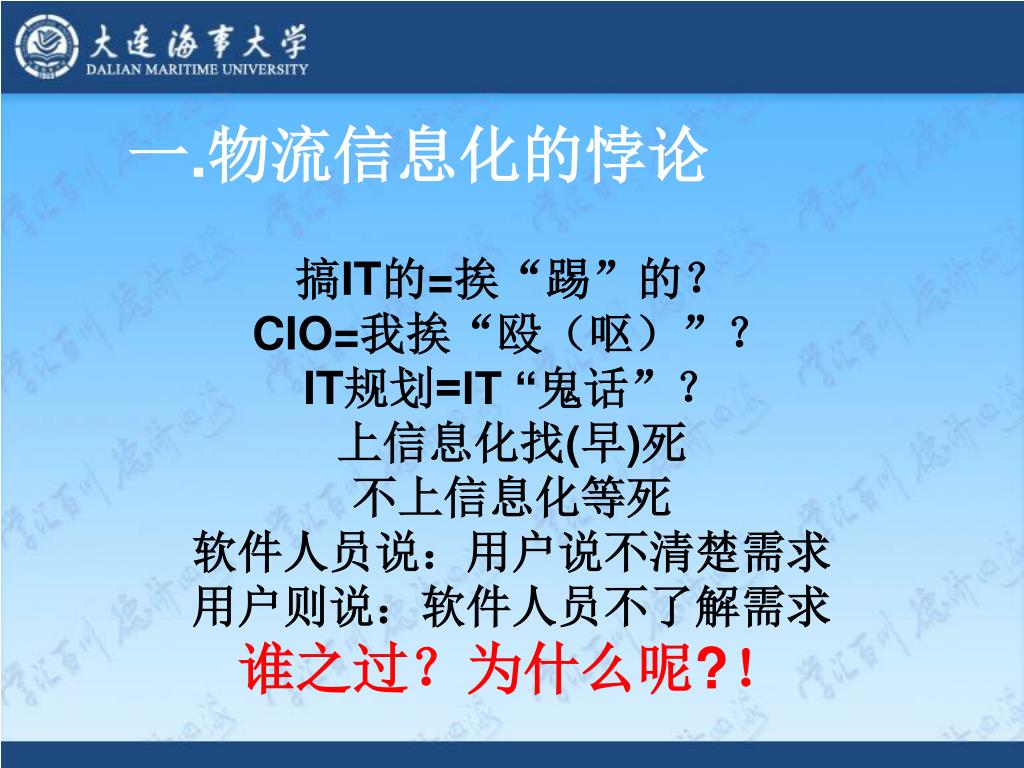 大连海事大学
DALIAN MARITIME UNIVERSITY

一.物流信息化的悖论

搞IT的=挨“踢”的？
CIO=我挨“殴（呕）”？
IT规划=IT “鬼话”？
上信息化找(早)死
不上信息化等死
软件人员说：用户说不清楚需求
用户则说：软件人员不了解需求
谁之过？为什么呢?!